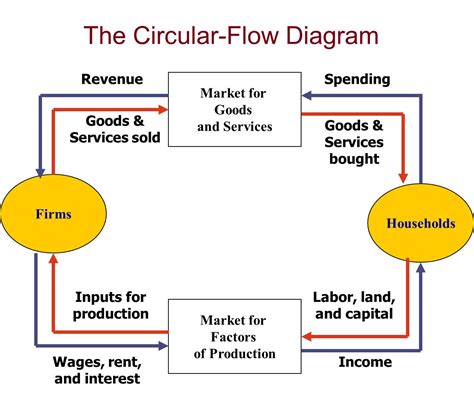 The Circular-Flow Diagram

Revenue

Market for Goods and Services

Spending

Goods & Services sold

Goods & Services bought

Firms

Households

Inputs for production

Labor, land, and capital

Market for Factors of Production

Wages, rent, and interest

Income